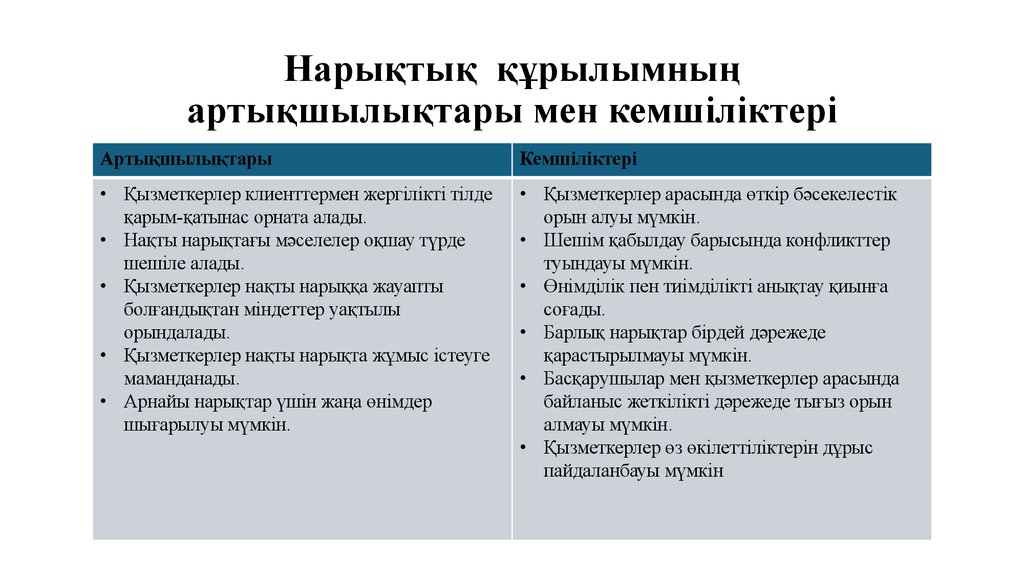 Нарықтық құрылымның артықшылықтары мен кемшіліктері

| Артықшылықтары | Кемшіліктері |
|---|---|
| • Қызметкерлер клиенттермен жергілікті тілде қарым-қатынас орната алады. • Нақты нарықтағы мәселелер оқшау түрде шешіле алады. • Қызметкерлер нақты нарыққа жауапты болғандықтан міндеттер уақтылы орындалады. • Қызметкерлер нақты нарықта жұмыс істеуге маманданады. • Арнайы нарықтар үшін жаңа өнімдер шығарылуы мүмкін. | • Қызметкерлер арасында өткір бәсекелестік орын алуы мүмкін. • Шешім қабылдау барысында конфликттер туындауы мүмкін. • Өнімділік пен тиімділікті анықтау қиынға соғады. • Барлық нарықтар бірдей дәрежеде қарастырылмауы мүмкін. • Басқарушылар мен қызметкерлер арасында байланыс жеткілікті дәрежеде тығыз орын алмауы мүмкін. • Қызметкерлер өз өкілеттіліктерін дұрыс пайдаланбауы мүмкін |